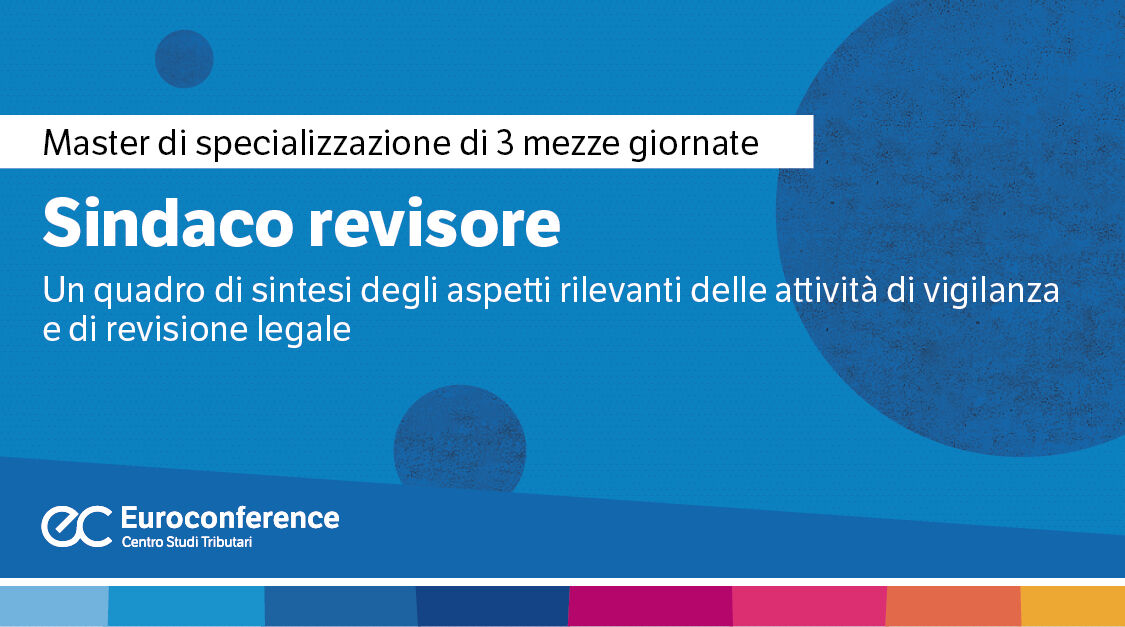 Master di specializzazione di 3 mezze giornate

Sindaco revisore

Un quadro di sintesi degli aspetti rilevanti delle attività di vigilanza e di revisione legale

ec Euroconference
Centro Studi Tributari